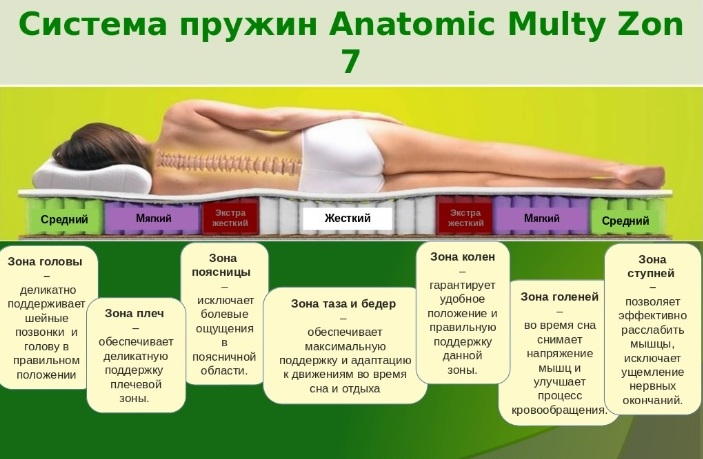 Система пружин Anatomic Multy Zon 7

Средний
Мягкий
Экстра жесткий
Жесткий
Экстра жесткий
Мягкий
Средний

Зона головы – деликатно поддерживает шейные позвонки и голову в правильном положении

Зона плеч – обеспечивает деликатную поддержку плечевой зоны.

Зона поясницы – исключает болевые ощущения в поясничной области.

Зона таза и бедер – обеспечивает максимальную поддержку и адаптацию к движениям во время сна и отдыха

Зона колен – гарантирует удобное положение и правильную поддержку данной зоны.

Зона голеней – во время сна снимает напряжение мышц и улучшает процесс кровообращения.

Зона ступней – позволяет эффективно расслабить мышцы, исключает ущемление нервных окончаний.